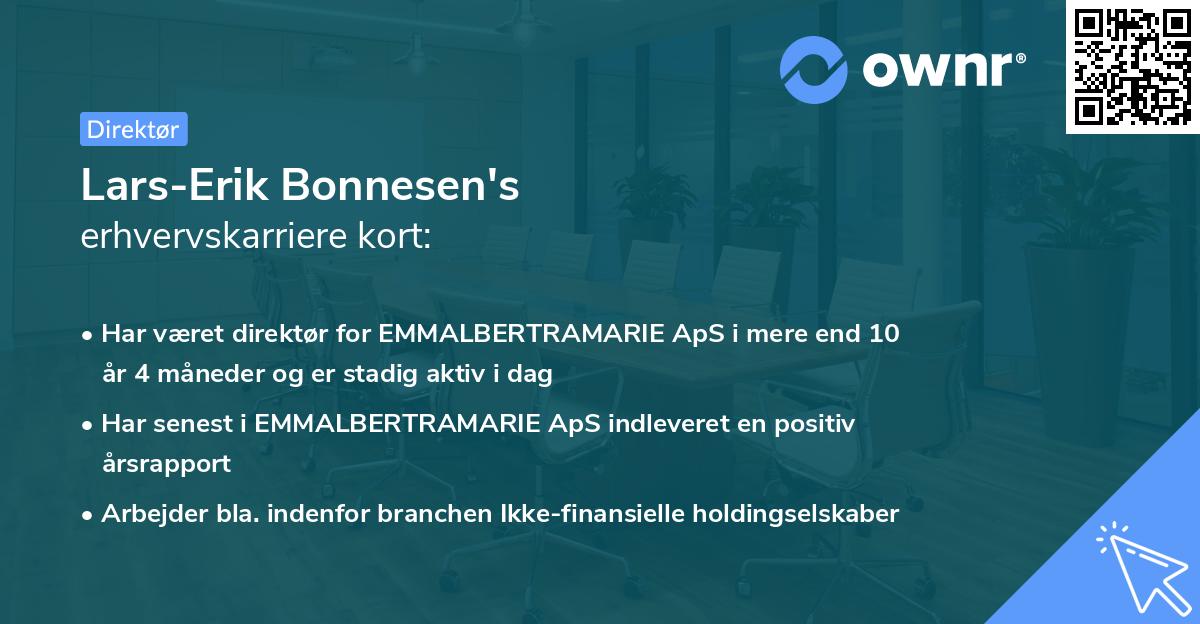 ownr®

Direktør

Lars-Erik Bonnesen's
erhvervskarriere kort:

• Har været direktør for EMMALBERTRAMARIE ApS i mere end 10 år 4 måneder og er stadig aktiv i dag

• Har senest i EMMALBERTRAMARIE ApS indleveret en positiv årsrapport

• Arbejder bla. indenfor branchen Ikke-finansielle holdingselskaber